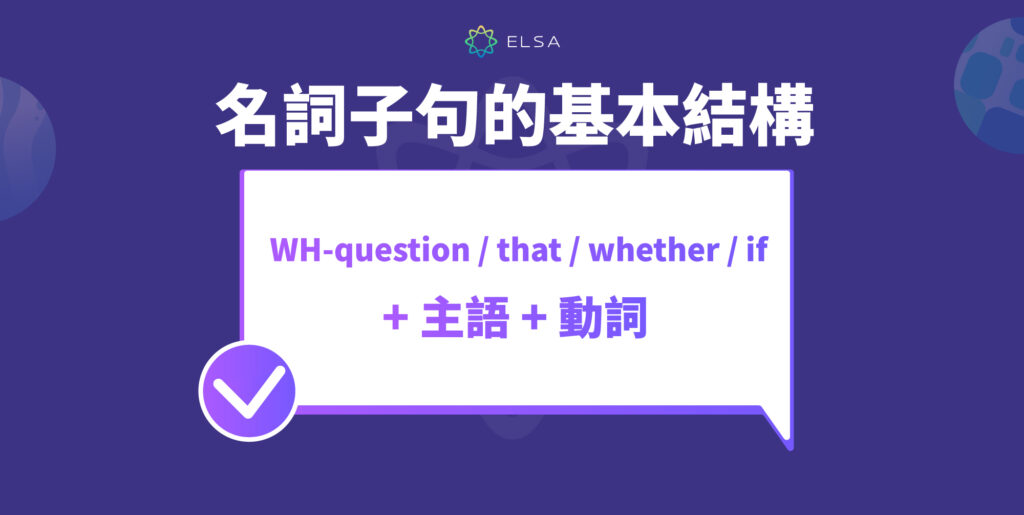 ELSA

名詞子句的基本結構

WH-question / that / whether / if

+ 主語 + 動詞